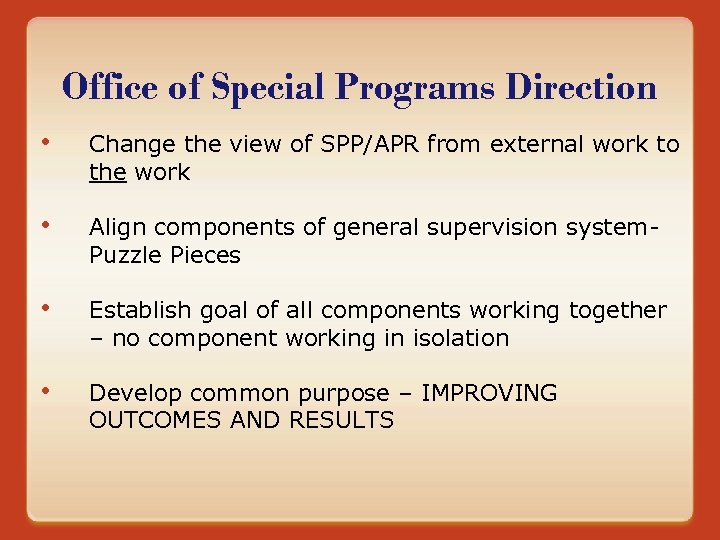 Office of Special Programs Direction

• Change the view of SPP/APR from external work to the work

• Align components of general supervision system- Puzzle Pieces

• Establish goal of all components working together – no component working in isolation

• Develop common purpose – IMPROVING OUTCOMES AND RESULTS